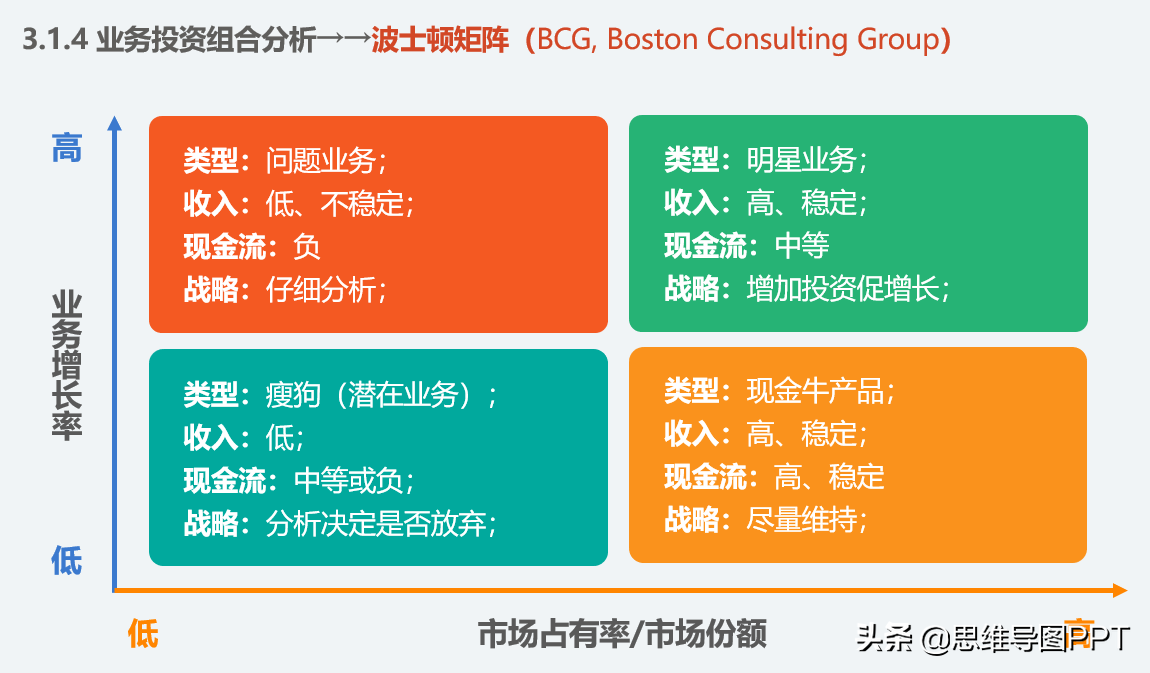 3.1.4 业务投资组合分析→→波士顿矩阵（BCG, Boston Consulting Group）

高

业务增长率

低

类型：问题业务；
收入：低、不稳定；
现金流：负
战略：仔细分析；

类型：明星业务；
收入：高、稳定；
现金流：中等
战略：增加投资促增长；

类型：瘦狗（潜在业务）；
收入：低；
现金流：中等或负；
战略：分析决定是否放弃；

类型：现金牛产品；
收入：高、稳定；
现金流：高、稳定
战略：尽量维持；

低

市场占有率/市场份额

高

头条 @思维导图PPT